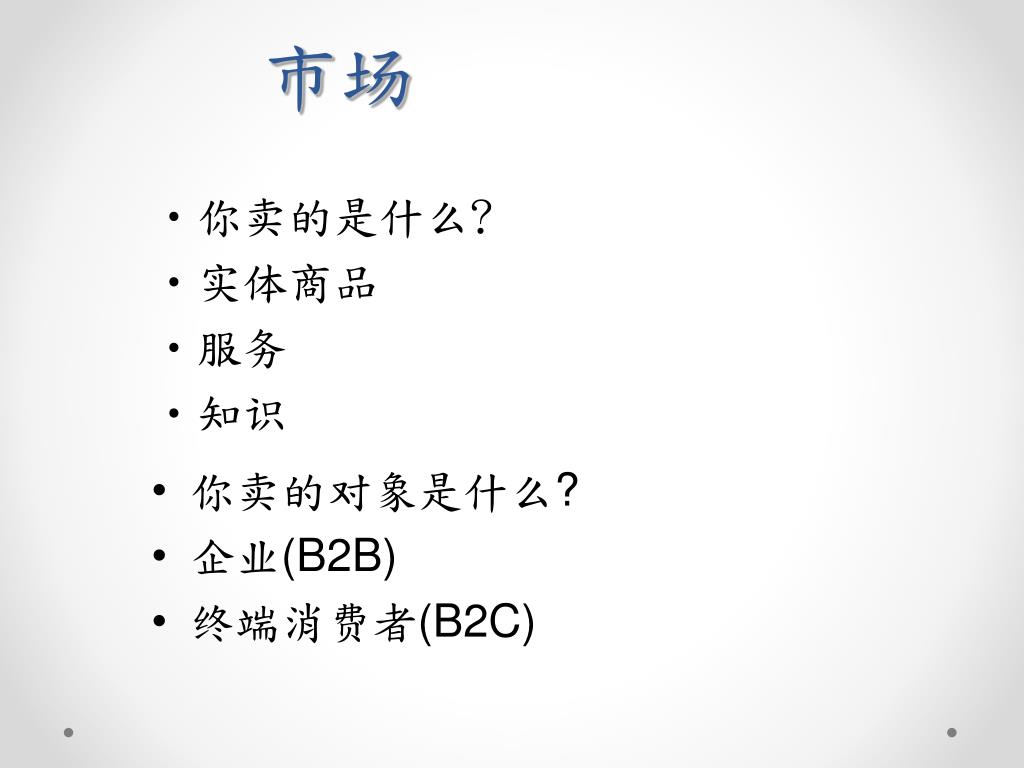 市场

• 你卖的是什么?
• 实体商品
• 服务
• 知识

• 你卖的对象是什么?
• 企业(B2B)
• 终端消费者(B2C)